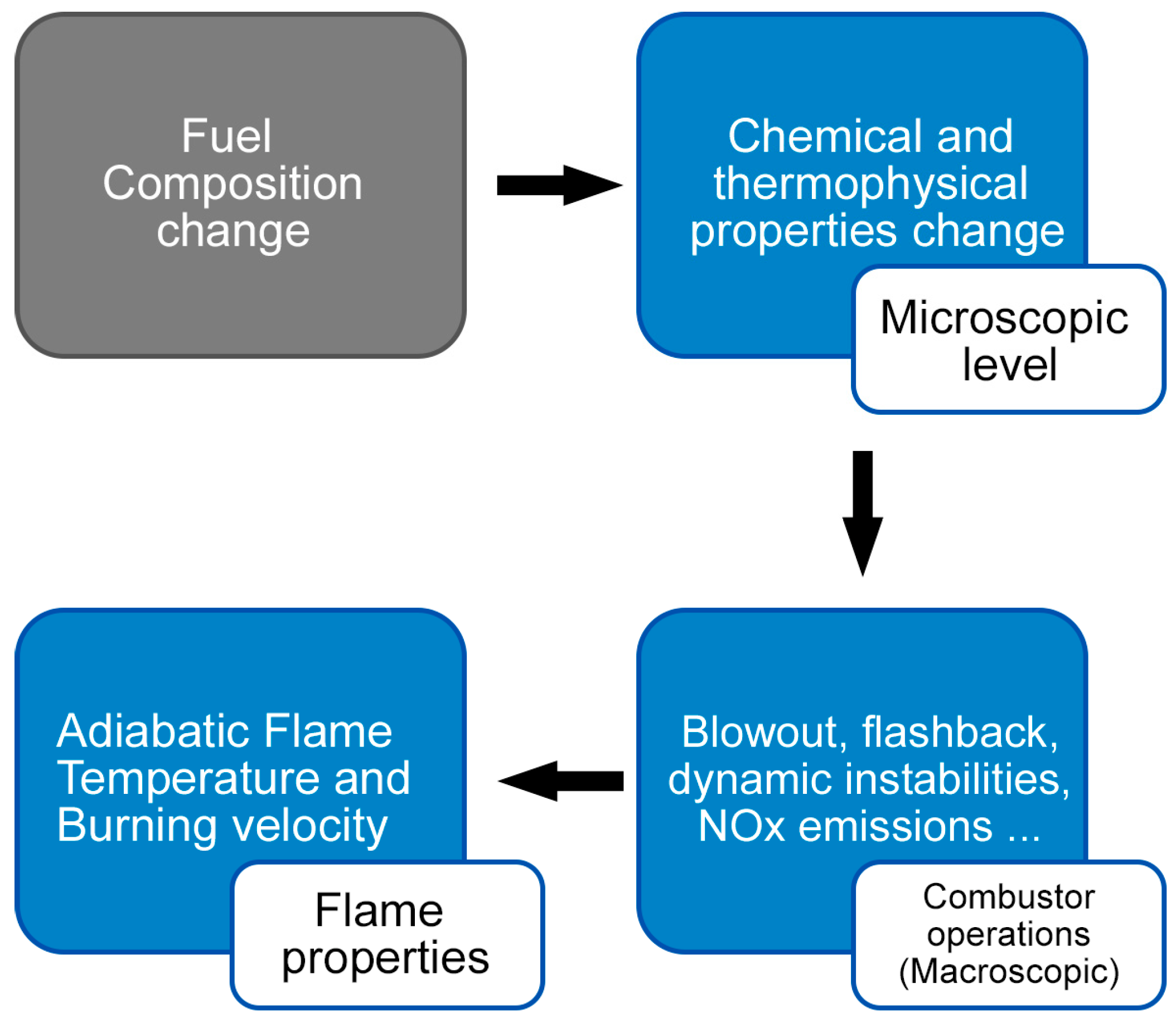 Fuel Composition change

Chemical and thermophysical properties change

Microscopic level

Blowout, flashback, dynamic instabilities, NOx emissions ...

Combustor operations (Macroscopic)

Adiabatic Flame Temperature and Burning velocity

Flame properties